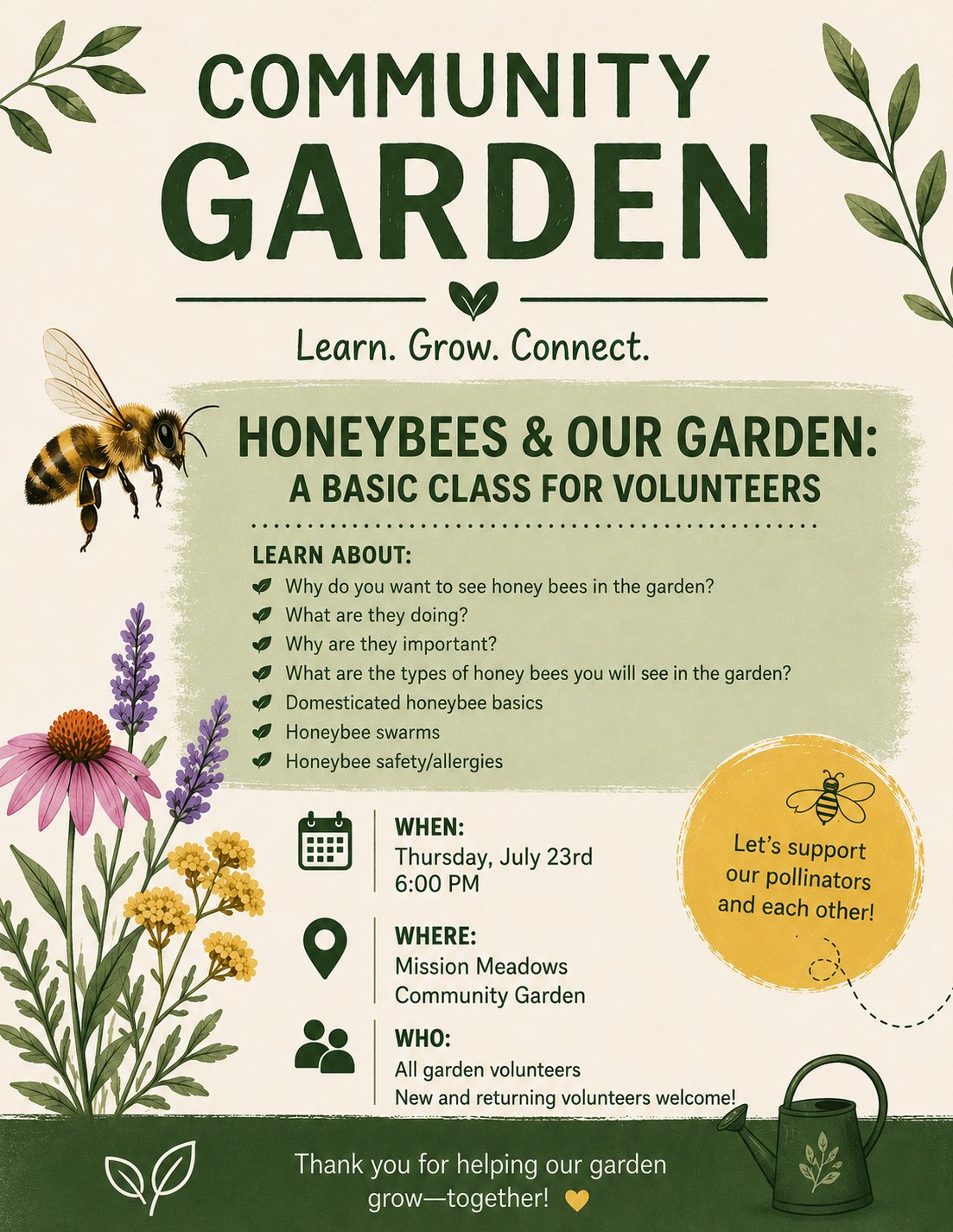 COMMUNITY GARDEN

Learn. Grow. Connect.

HONEYBEES & OUR GARDEN:
A BASIC CLASS FOR VOLUNTEERS

LEARN ABOUT:
Why do you want to see honey bees in the garden?
What are they doing?
Why are they important?
What are the types of honey bees you will see in the garden?
Domesticated honeybee basics
Honeybee swarms
Honeybee safety/allergies

WHEN:
Thursday, July 23rd
6:00 PM

WHERE:
Mission Meadows
Community Garden

WHO:
All garden volunteers
New and returning volunteers welcome!

Let's support our pollinators and each other!

Thank you for helping our garden grow—together!